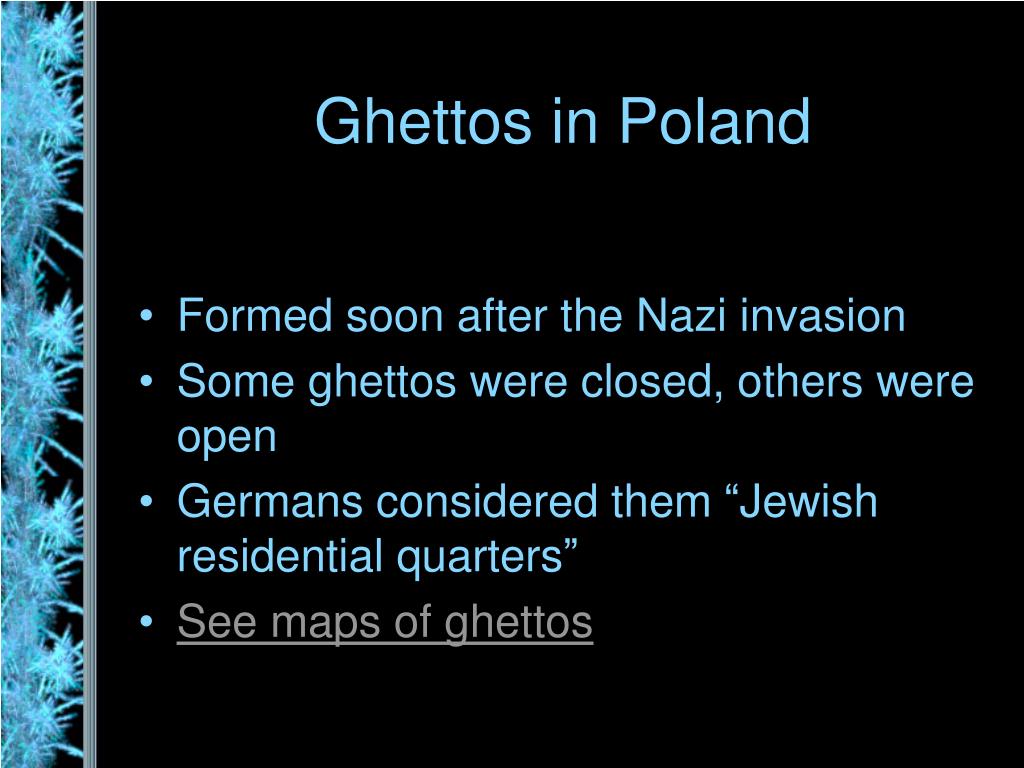 Ghettos in Poland

• Formed soon after the Nazi invasion
• Some ghettos were closed, others were open
• Germans considered them “Jewish residential quarters”
• See maps of ghettos